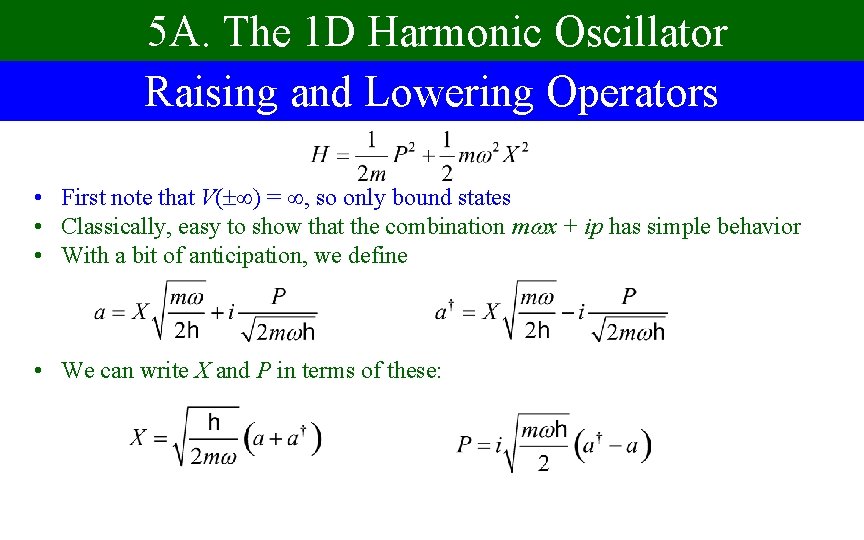 5A. The 1D Harmonic Oscillator

Raising and Lowering Operators

$H = \frac{1}{2m}P^2 + \frac{1}{2}m\omega^2 X^2$

• First note that $V(\pm\infty) = \infty$, so only bound states
• Classically, easy to show that the combination $m\omega x + ip$ has simple behavior
• With a bit of anticipation, we define

$a = X\sqrt{\frac{m\omega}{2h}} + i\frac{P}{\sqrt{2m\omega h}}$ $a^\dagger = X\sqrt{\frac{m\omega}{2h}} - i\frac{P}{\sqrt{2m\omega h}}$

• We can write $X$ and $P$ in terms of these:

$X = \sqrt{\frac{h}{2m\omega}}\left(a + a^\dagger\right)$ $P = i\sqrt{\frac{m\omega h}{2}}\left(a^\dagger - a\right)$